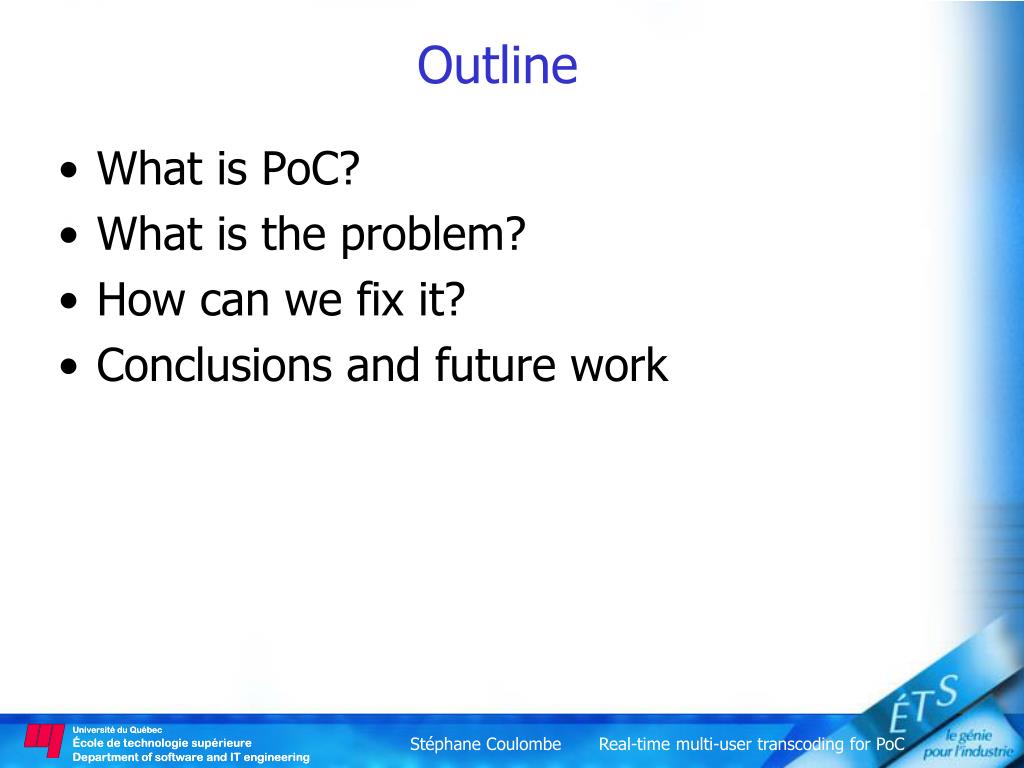 Outline

• What is PoC?
• What is the problem?
• How can we fix it?
• Conclusions and future work

Université du Québec
École de technologie supérieure
Department of software and IT engineering

Stéphane Coulombe

Real-time multi-user transcoding for PoC

ÉTS
le génie pour l'industrie